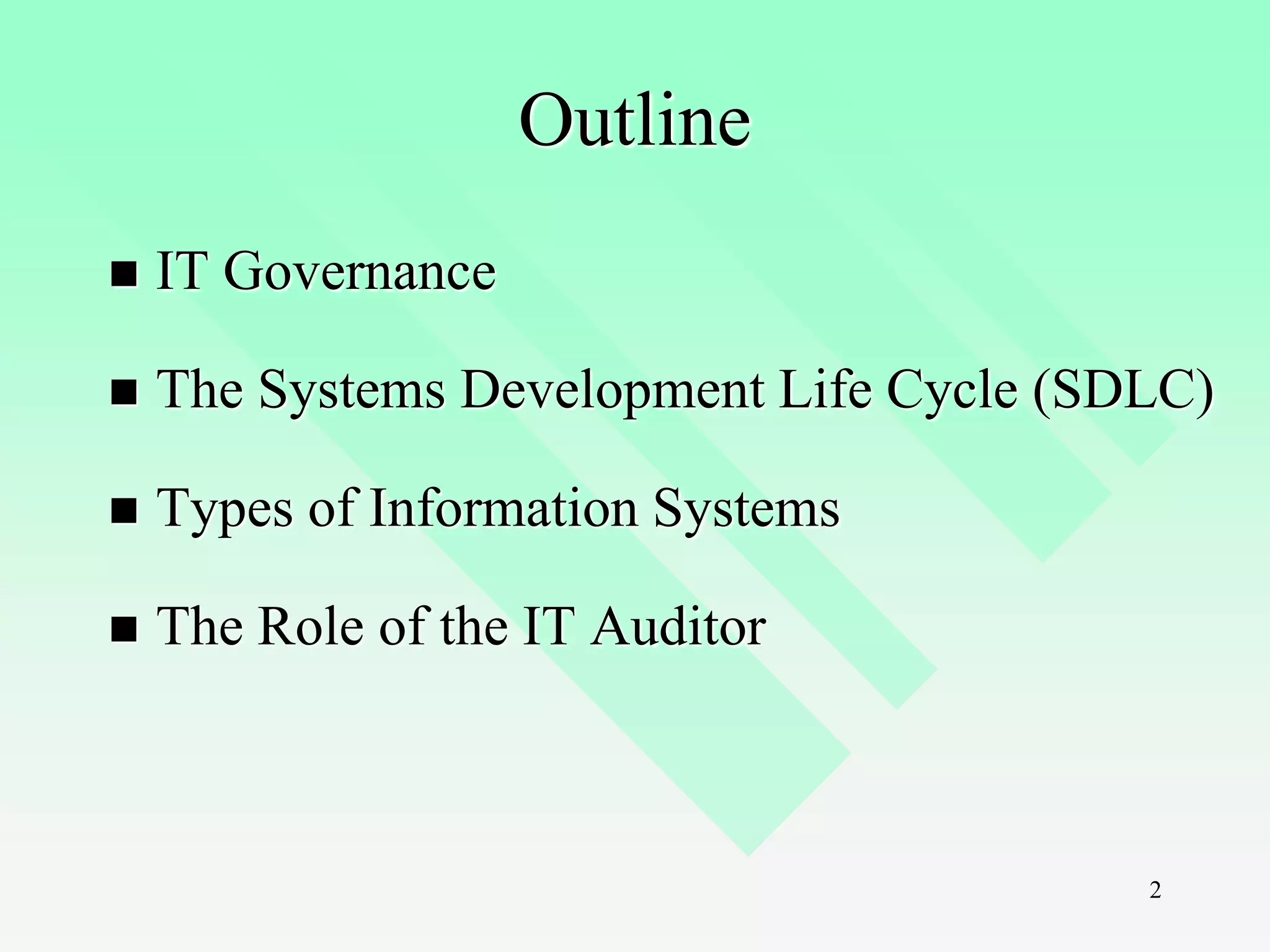 Outline

■ IT Governance

■ The Systems Development Life Cycle (SDLC)

■ Types of Information Systems

■ The Role of the IT Auditor

2